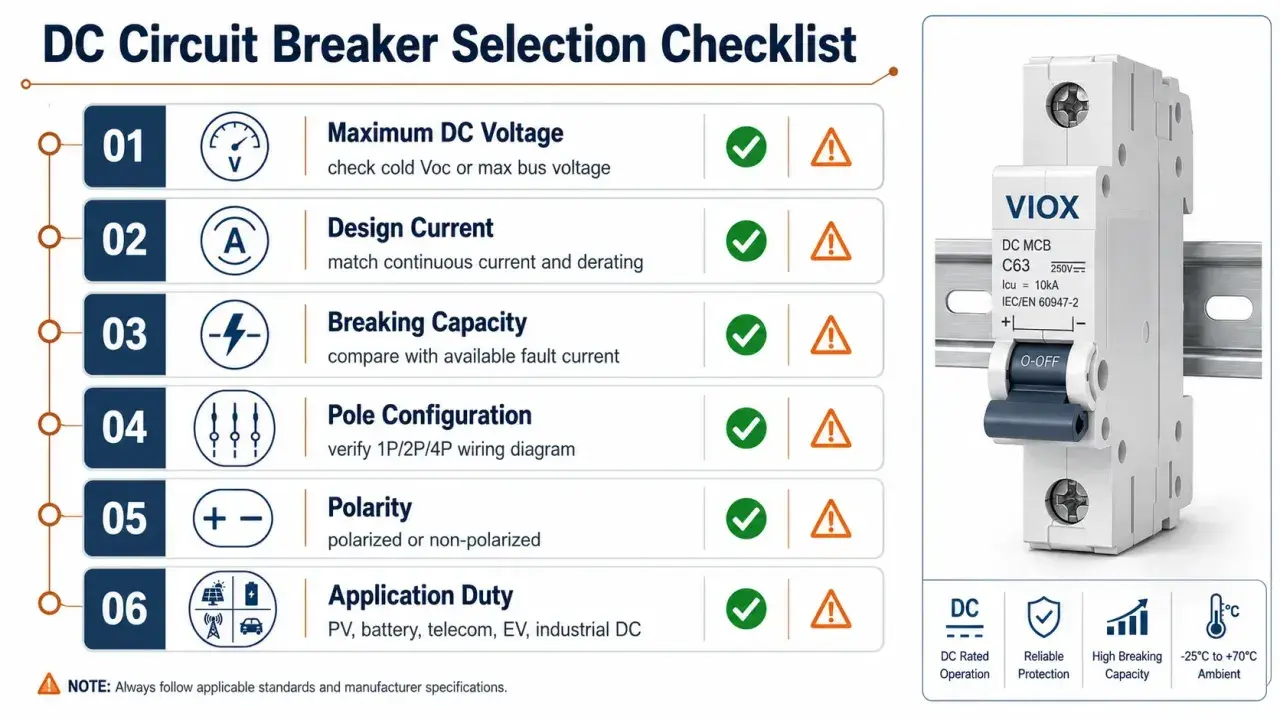 DC Circuit Breaker Selection Checklist

01 V Maximum DC Voltage
check cold Voc or max bus voltage

02 A Design Current
match continuous current and derating

03 Breaking Capacity
compare with available fault current

04 Pole Configuration
verify 1P/2P/4P wiring diagram

05 + − Polarity
polarized or non-polarized

06 Application Duty
PV, battery, telecom, EV, industrial DC

NOTE: Always follow applicable standards and manufacturer specifications.

VIOX
DC MCB
C63 250V
Icu = 10kA
IEC/EN 60947-2
+ −
O-OFF

DC
DC Rated Operation

Reliable Protection

High Breaking Capacity

°C
-25°C to +70°C Ambient